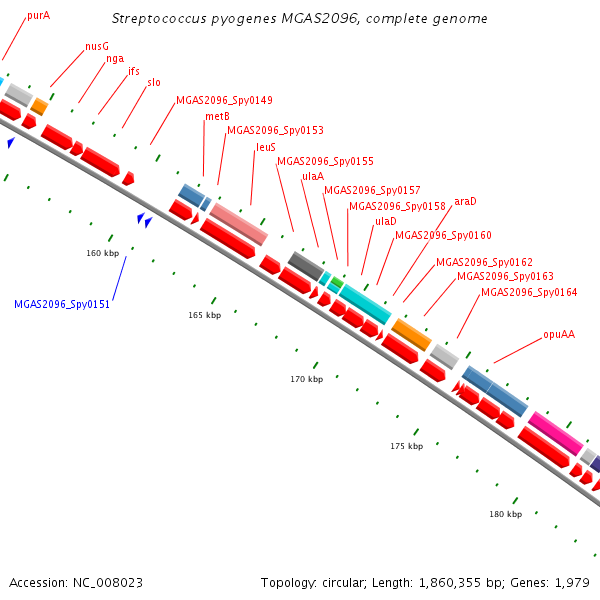 Streptococcus pyogenes MGAS2096, complete genome

purA
nusG
nga
ifs
slo
MGAS2096_Spy0149
metB
MGAS2096_Spy0153
leuS
MGAS2096_Spy0155
ulaA
MGAS2096_Spy0157
MGAS2096_Spy0158
araD
ulaD
MGAS2096_Spy0160
MGAS2096_Spy0162
MGAS2096_Spy0163
MGAS2096_Spy0164
opuAA

160 kbp
MGAS2096_Spy0151
165 kbp
170 kbp
175 kbp
180 kbp

Accession: NC_008023

Topology: circular; Length: 1,860,355 bp; Genes: 1,979